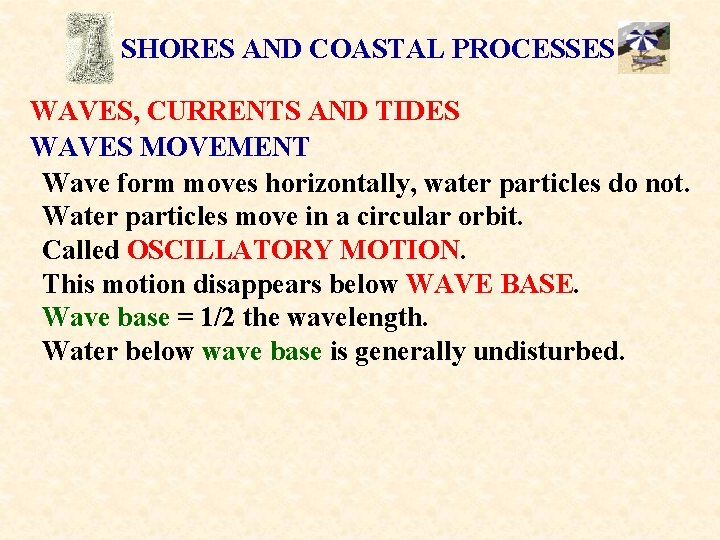 SHORES AND COASTAL PROCESSES

WAVES, CURRENTS AND TIDES
WAVES MOVEMENT

Wave form moves horizontally, water particles do not.
Water particles move in a circular orbit.
Called OSCILLATORY MOTION.
This motion disappears below WAVE BASE.
Wave base = 1/2 the wavelength.
Water below wave base is generally undisturbed.